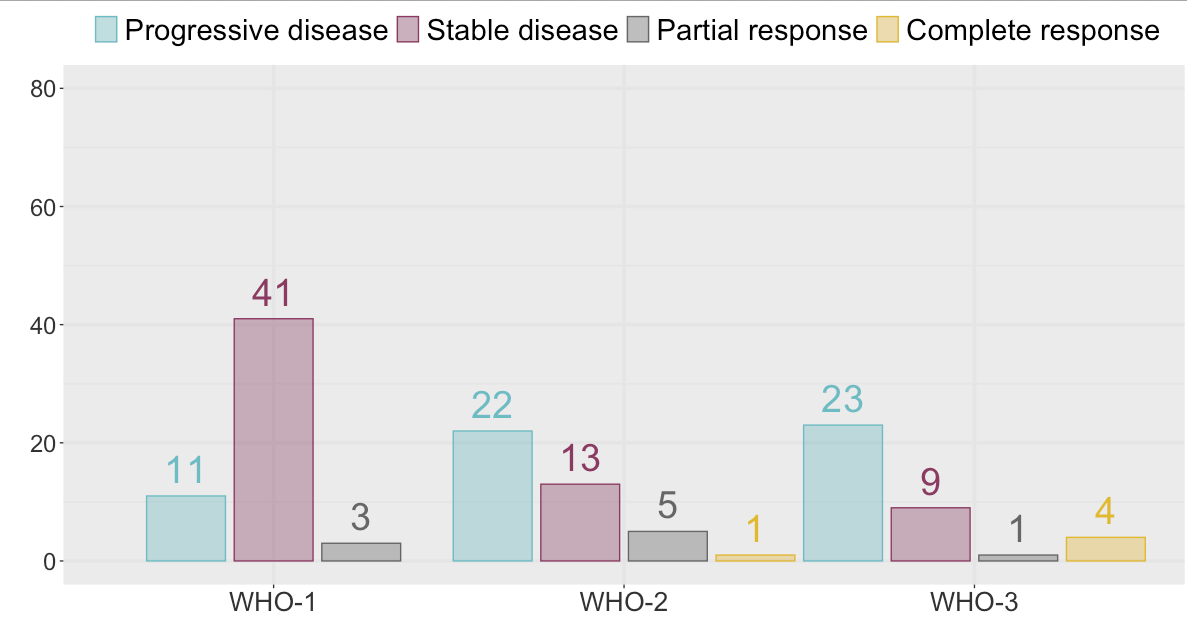 Progressive disease Stable disease Partial response Complete response

80
60
40
20
0

11
41
3
22
13
5
1
23
9
1
4

WHO-1
WHO-2
WHO-3